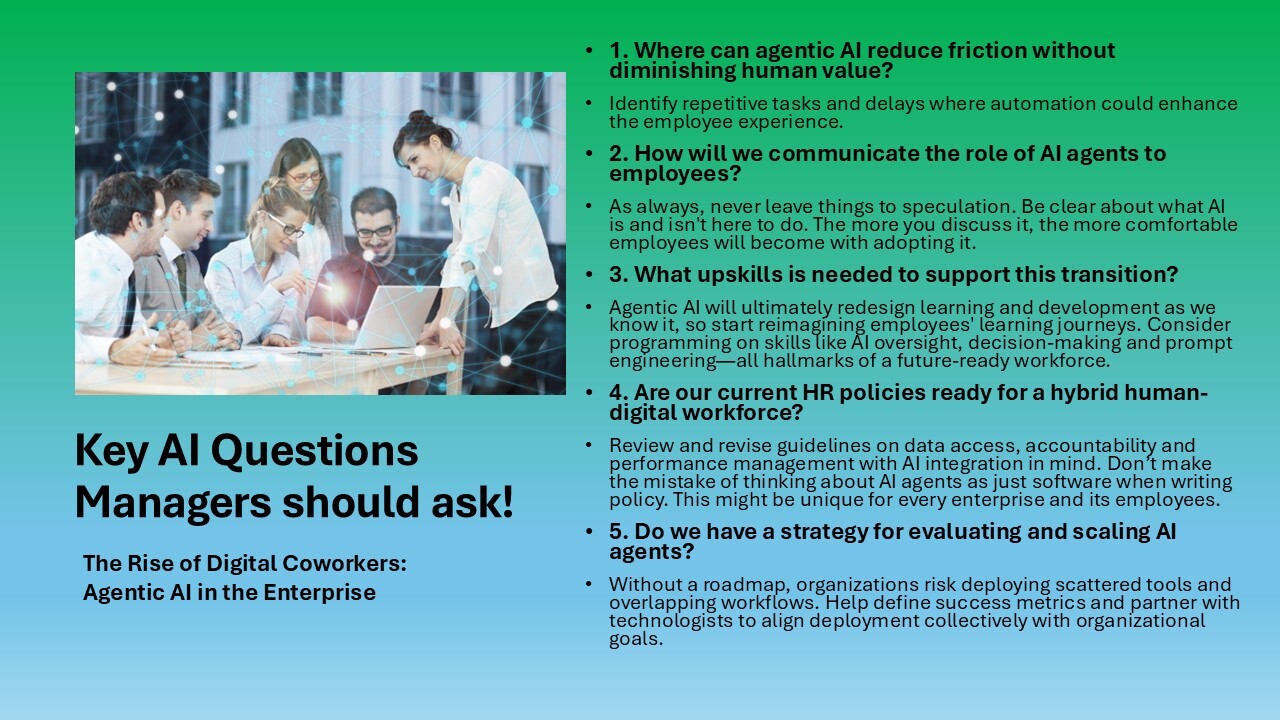 Key AI Questions Managers should ask!

The Rise of Digital Coworkers: Agentic AI in the Enterprise

• 1. Where can agentic AI reduce friction without diminishing human value?

• Identify repetitive tasks and delays where automation could enhance the employee experience.

• 2. How will we communicate the role of AI agents to employees?

• As always, never leave things to speculation. Be clear about what AI is and isn't here to do. The more you discuss it, the more comfortable employees will become with adopting it.

• 3. What upskills is needed to support this transition?

• Agentic AI will ultimately redesign learning and development as we know it, so start reimagining employees' learning journeys. Consider programming on skills like AI oversight, decision-making and prompt engineering—all hallmarks of a future-ready workforce.

• 4. Are our current HR policies ready for a hybrid human-digital workforce?

• Review and revise guidelines on data access, accountability and performance management with AI integration in mind. Don't make the mistake of thinking about AI agents as just software when writing policy. This might be unique for every enterprise and its employees.

• 5. Do we have a strategy for evaluating and scaling AI agents?

• Without a roadmap, organizations risk deploying scattered tools and overlapping workflows. Help define success metrics and partner with technologists to align deployment collectively with organizational goals.